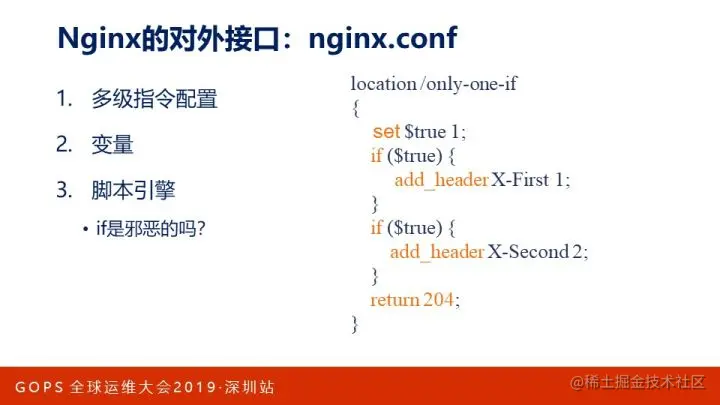 Nginx的对外接口：nginx.conf

1. 多级指令配置

2. 变量

3. 脚本引擎

• if是邪恶的吗?

location /only-one-if
{
set $true 1;
if ($true) {
add_header X-First 1;
}
if ($true) {
add_header X-Second 2;
}
return 204;
}

GOPS 全球运维大会2019·深圳站

@稀土掘金技术社区